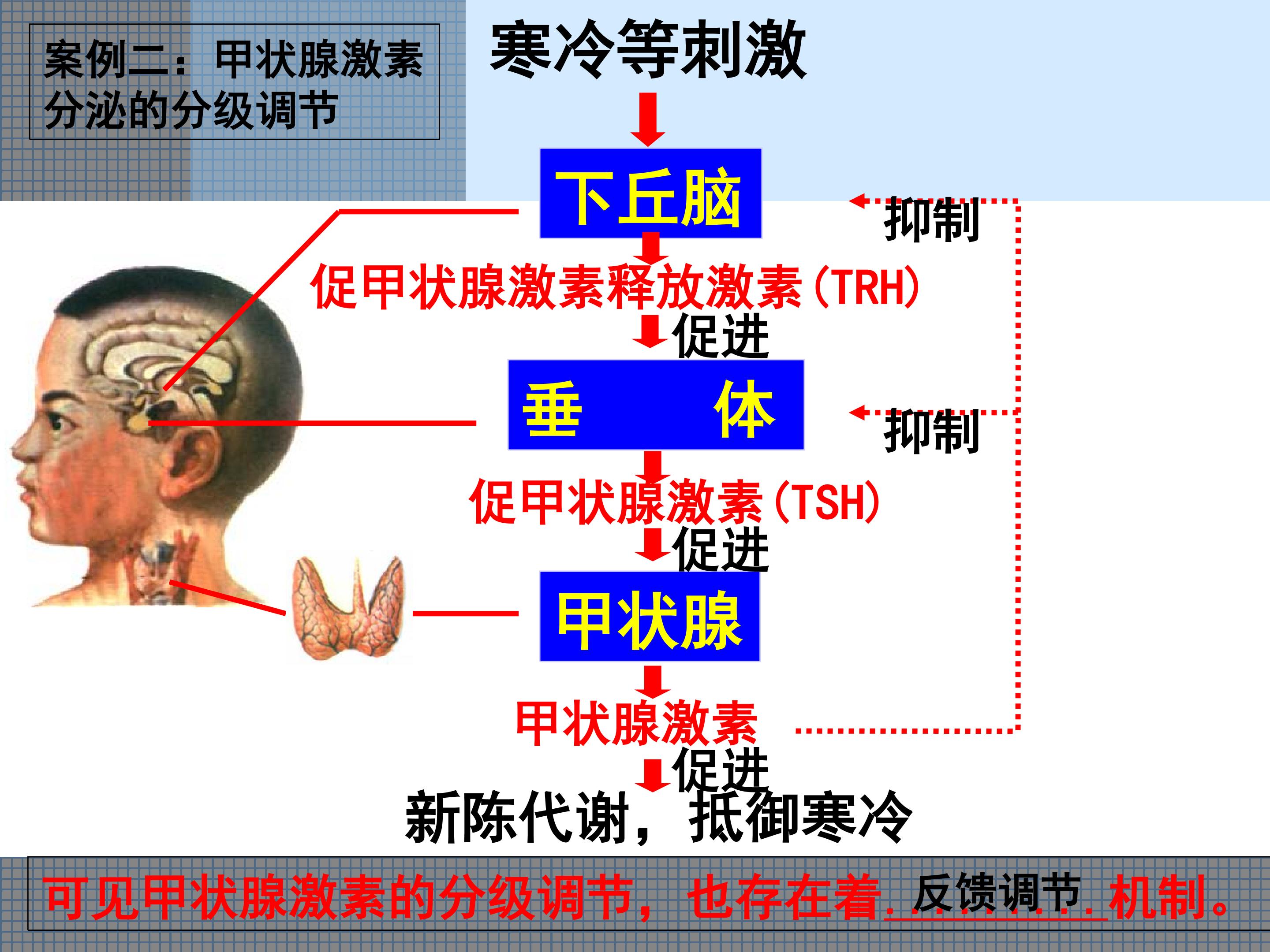 案例二：甲状腺激素分泌的分级调节

寒冷等刺激

下丘脑

抑制

促甲状腺激素释放激素（TRH）

促进

垂　　体

抑制

促甲状腺激素（TSH）

促进

甲状腺

甲状腺激素

促进

新陈代谢，抵御寒冷

可见甲状腺激素的分级调节，也存在着 反馈调节 机制。